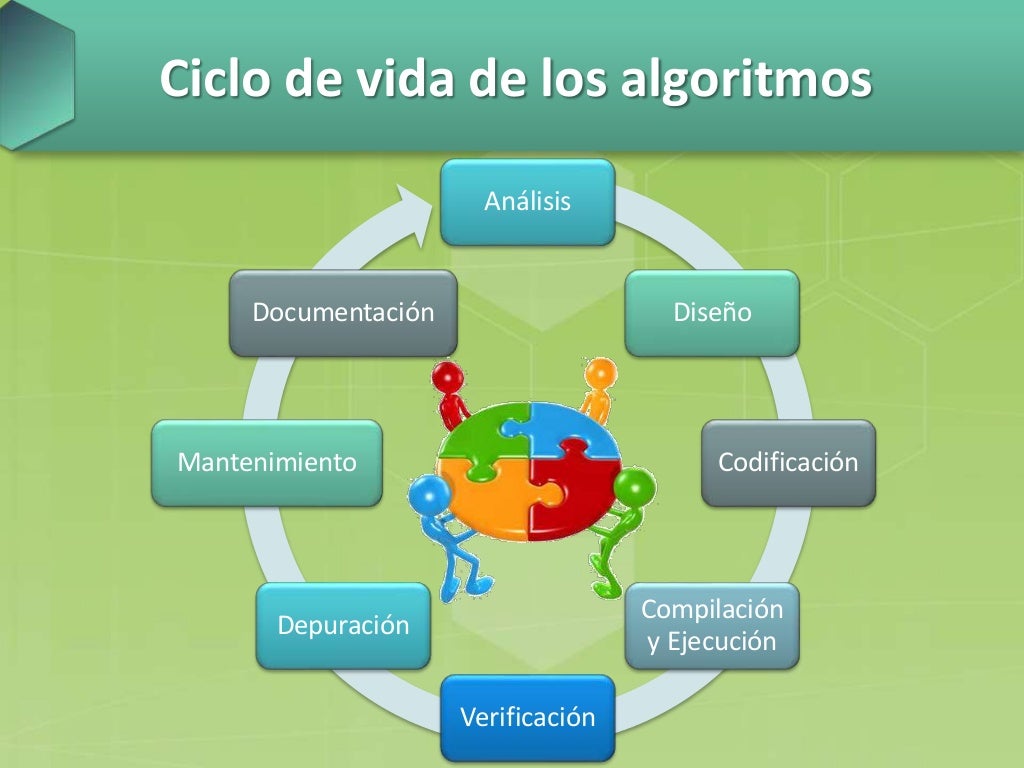 Ciclo de vida de los algoritmos

Análisis

Diseño

Codificación

Compilación y Ejecución

Verificación

Depuración

Mantenimiento

Documentación